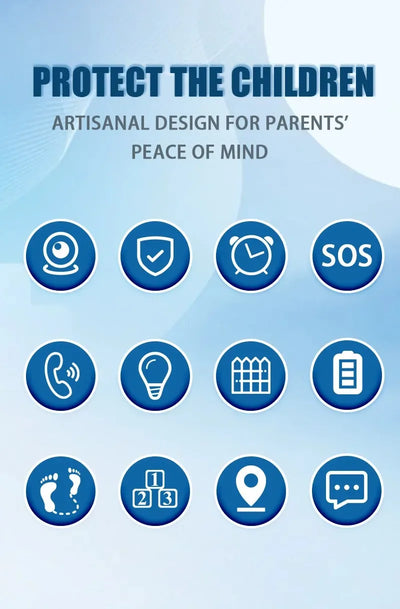 PROTECT THE CHILDREN

ARTISANAL DESIGN FOR PARENTS' PEACE OF MIND

SOS

1
2 3